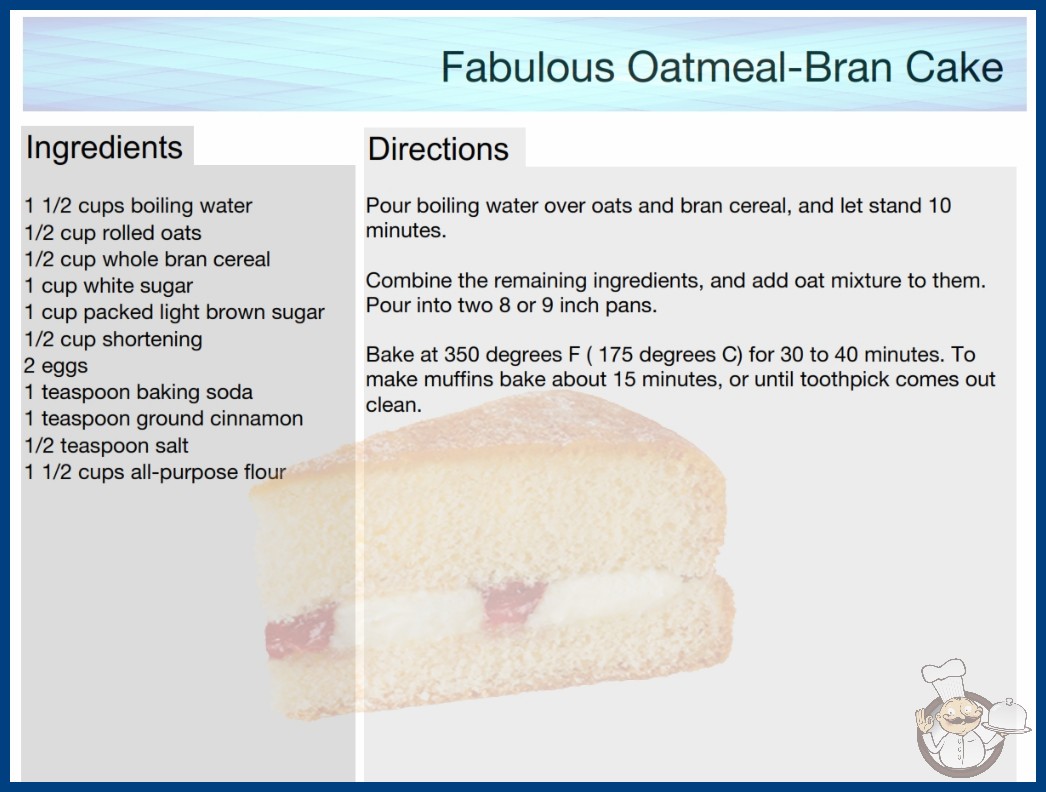 Fabulous Oatmeal-Bran Cake

Ingredients

1 1/2 cups boiling water
1/2 cup rolled oats
1/2 cup whole bran cereal
1 cup white sugar
1 cup packed light brown sugar
1/2 cup shortening
2 eggs
1 teaspoon baking soda
1 teaspoon ground cinnamon
1/2 teaspoon salt
1 1/2 cups all-purpose flour

Directions

Pour boiling water over oats and bran cereal, and let stand 10 minutes.

Combine the remaining ingredients, and add oat mixture to them. Pour into two 8 or 9 inch pans.

Bake at 350 degrees F ( 175 degrees C) for 30 to 40 minutes. To make muffins bake about 15 minutes, or until toothpick comes out clean.